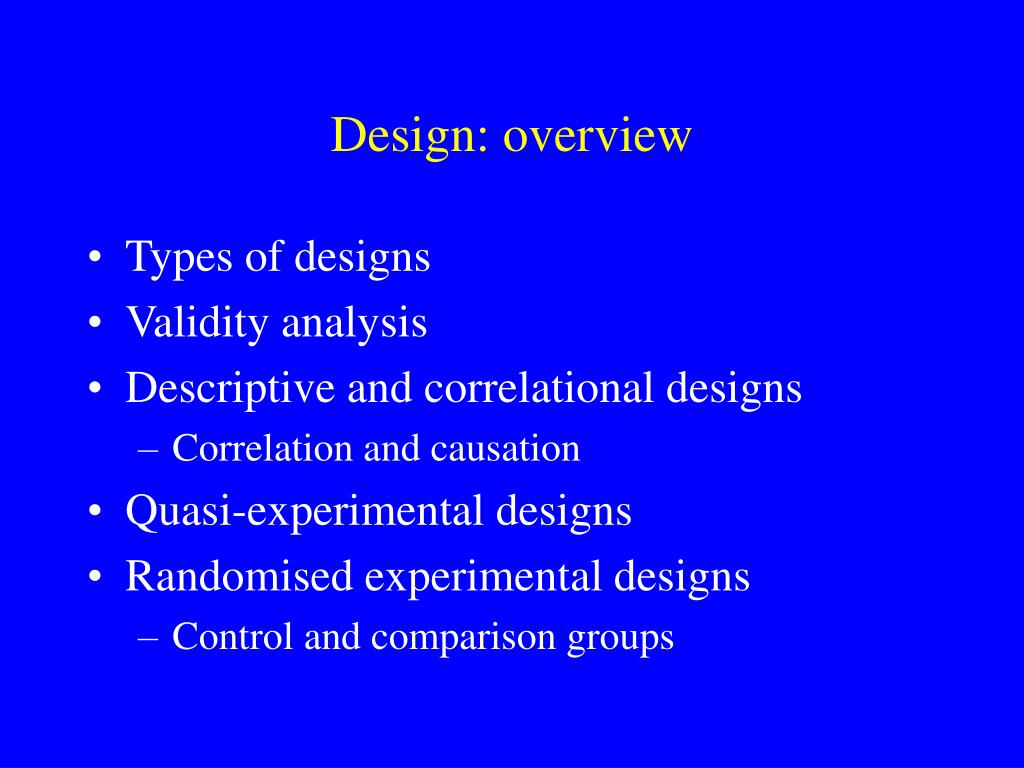 Design: overview

• Types of designs
• Validity analysis
• Descriptive and correlational designs
  – Correlation and causation
• Quasi-experimental designs
• Randomised experimental designs
  – Control and comparison groups